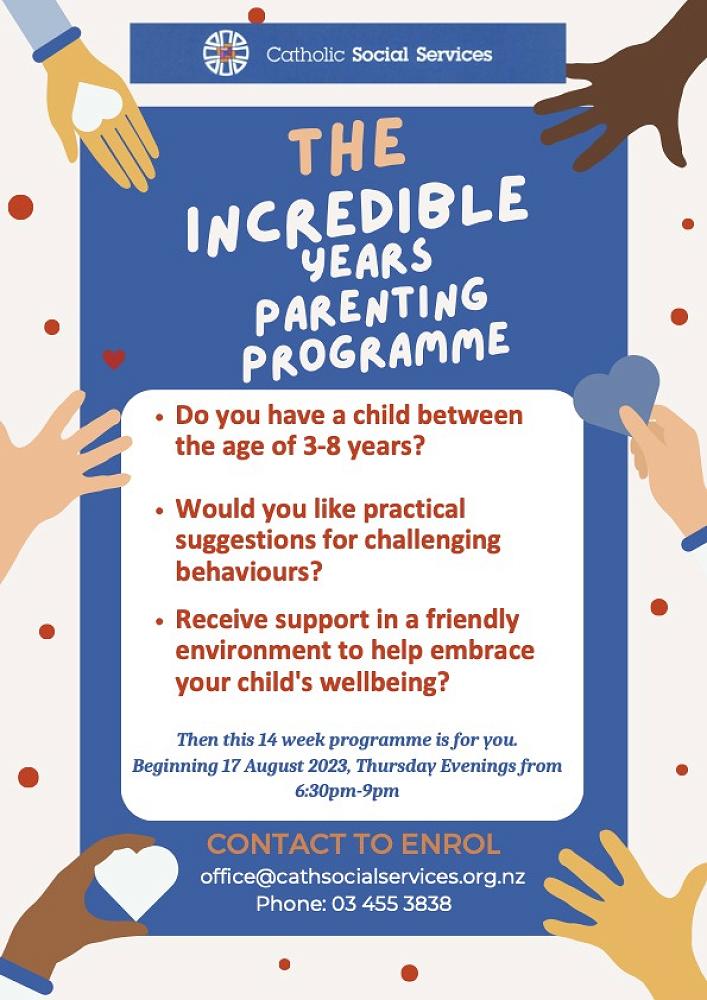 Catholic Social Services

THE INCREDIBLE YEARS PARENTING PROGRAMME

• Do you have a child between the age of 3-8 years?

• Would you like practical suggestions for challenging behaviours?

• Receive support in a friendly environment to help embrace your child's wellbeing?

Then this 14 week programme is for you. Beginning 17 August 2023, Thursday Evenings from 6:30pm-9pm

CONTACT TO ENROL
office@cathsocialservices.org.nz
Phone: 03 455 3838